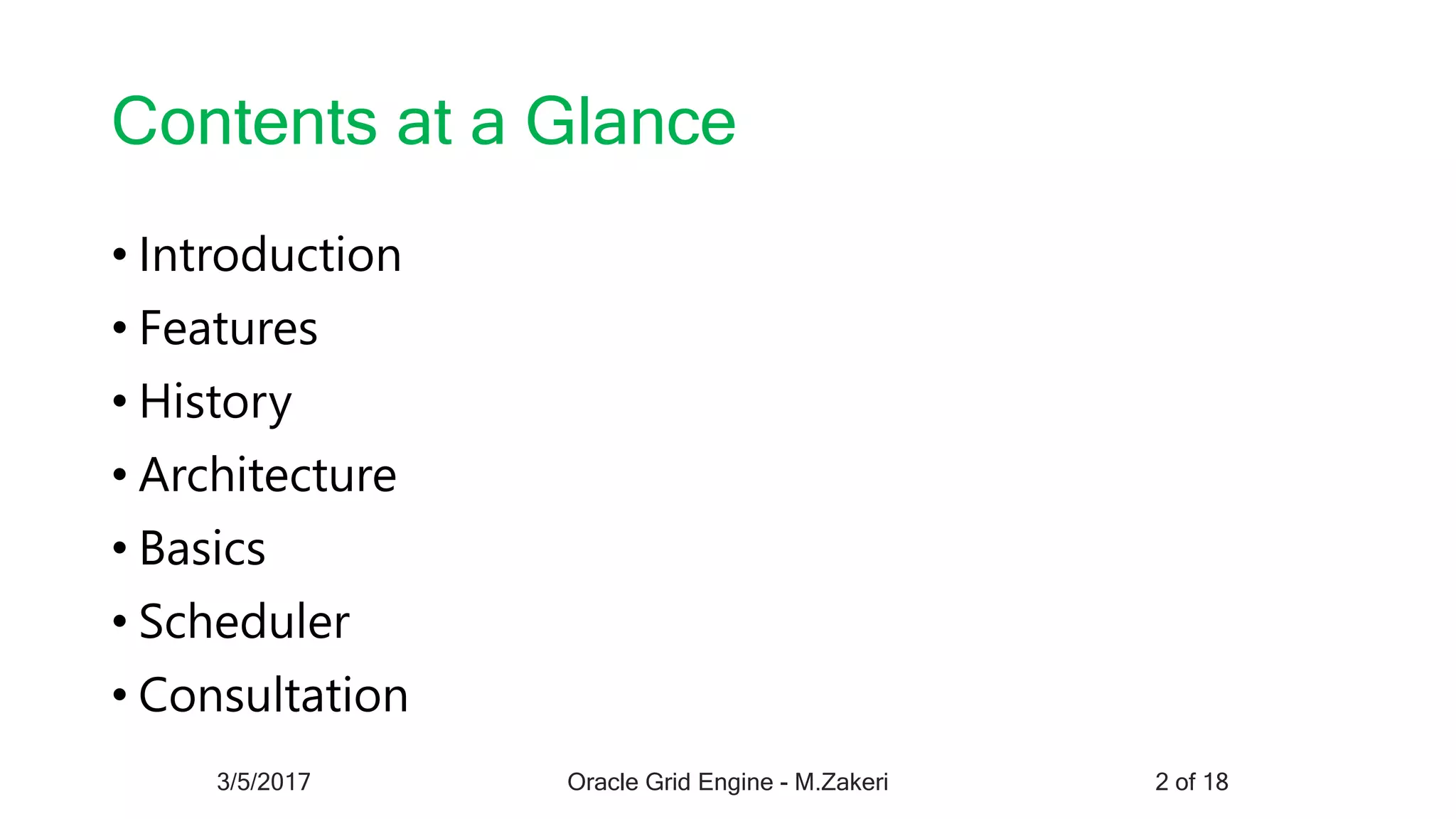 Contents at a Glance

• Introduction
• Features
• History
• Architecture
• Basics
• Scheduler
• Consultation

3/5/2017 Oracle Grid Engine - M.Zakeri 2 of 18